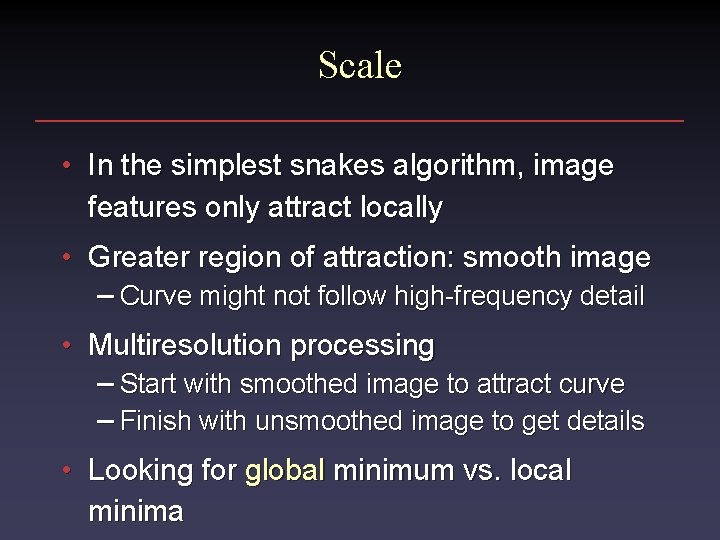 Scale

• In the simplest snakes algorithm, image features only attract locally

• Greater region of attraction: smooth image
– Curve might not follow high-frequency detail

• Multiresolution processing
– Start with smoothed image to attract curve
– Finish with unsmoothed image to get details

• Looking for global minimum vs. local minima